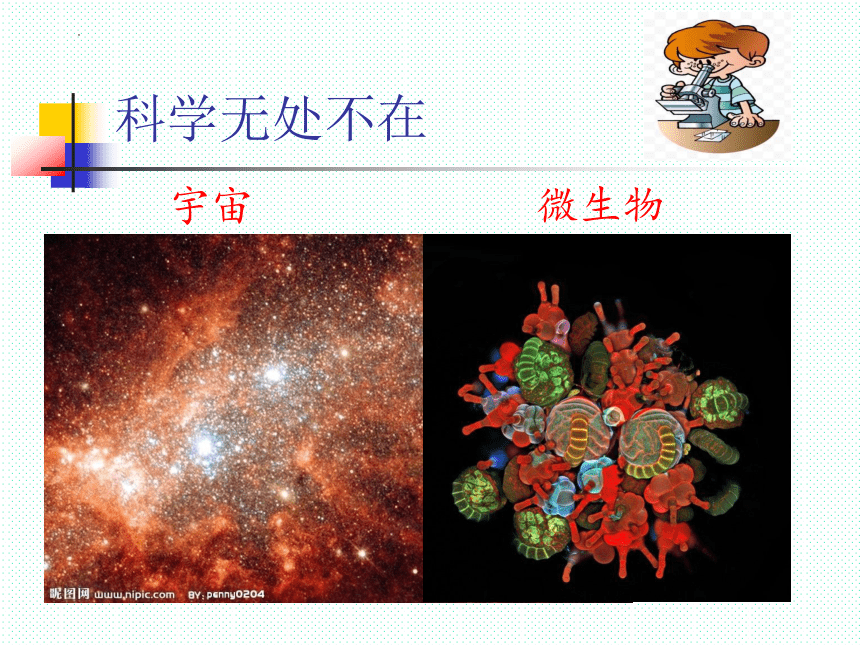 科学无处不在

宇宙

微生物

昵图网 www.nipic.com BY: penny0204